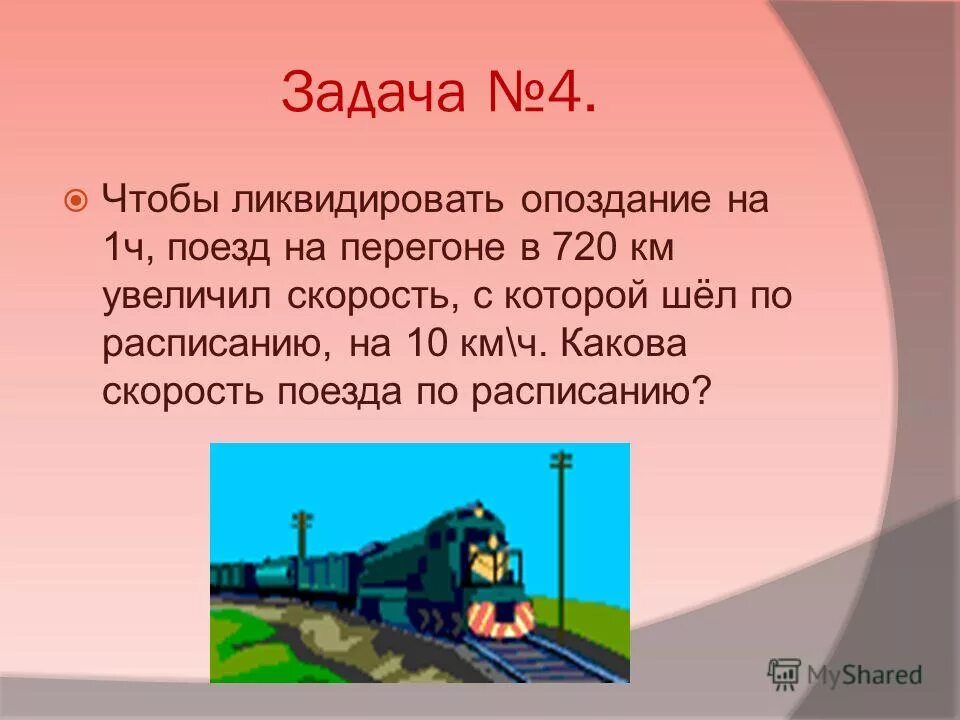 Задача №4.

Чтобы ликвидировать опоздание на 1ч, поезд на перегоне в 720 км увеличил скорость, с которой шёл по расписанию, на 10 км\ч. Какова скорость поезда по расписанию?

MyShared